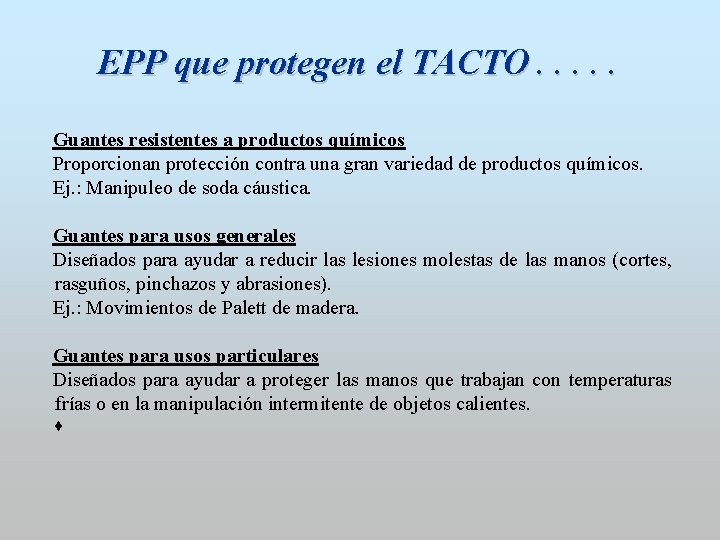 EPP que protegen el TACTO . . . . .

Guantes resistentes a productos químicos
Proporcionan protección contra una gran variedad de productos químicos.
Ej.: Manipuleo de soda cáustica.

Guantes para usos generales
Diseñados para ayudar a reducir las lesiones molestas de las manos (cortes, rasguños, pinchazos y abrasiones).
Ej.: Movimientos de Palett de madera.

Guantes para usos particulares
Diseñados para ayudar a proteger las manos que trabajan con temperaturas frías o en la manipulación intermitente de objetos calientes.
♦